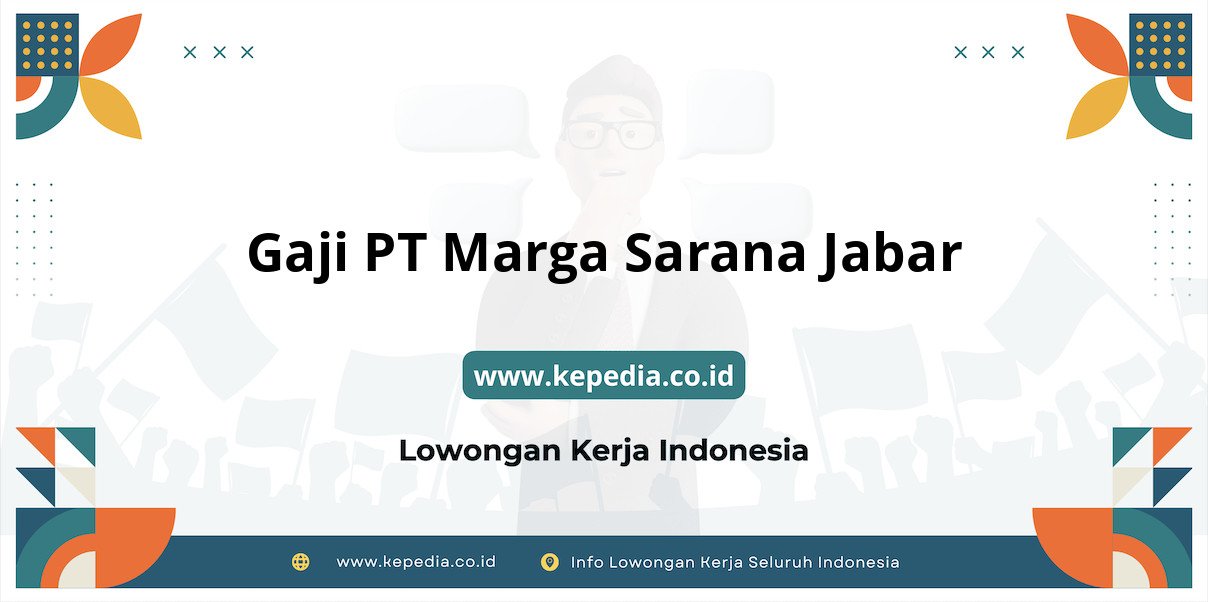 Gaji PT Marga Sarana Jabar

www.kepedia.co.id

Lowongan Kerja Indonesia

www.kepedia.co.id Info Lowongan Kerja Seluruh Indonesia